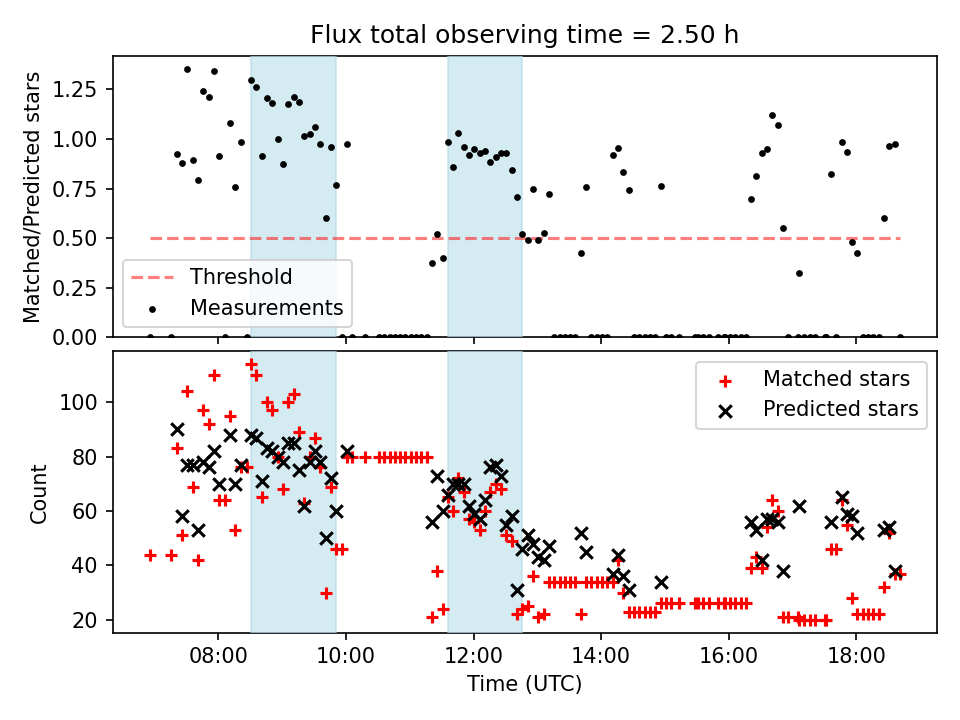 Flux total observing time = 2.50 h

Matched/Predicted stars

1.25
1.00
0.75
0.50
0.25
0.00

Threshold
Measurements

Count

100
80
60
40
20

Matched stars
Predicted stars

08:00
10:00
12:00
14:00
16:00
18:00

Time (UTC)